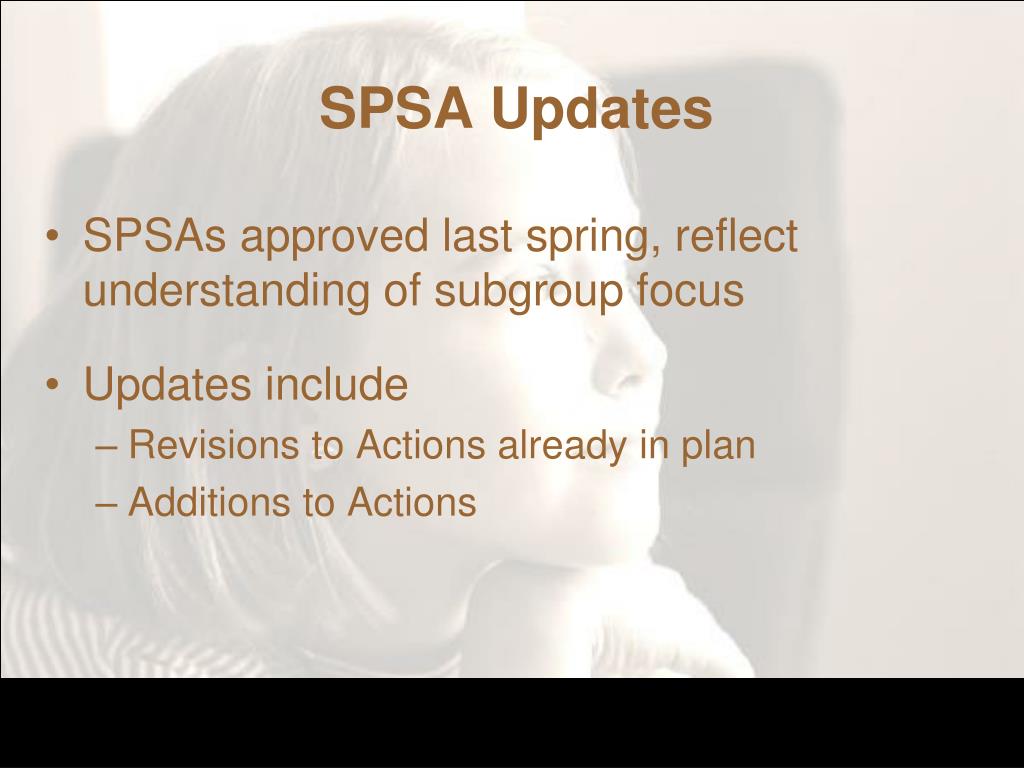 SPSA Updates

• SPSAs approved last spring, reflect understanding of subgroup focus

• Updates include
– Revisions to Actions already in plan
– Additions to Actions